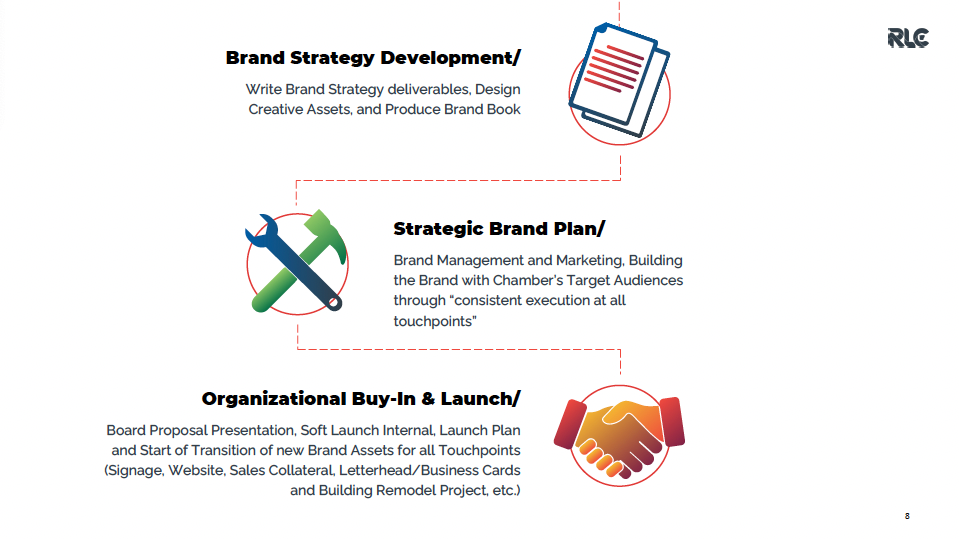 RLC

Brand Strategy Development/

Write Brand Strategy deliverables, Design Creative Assets, and Produce Brand Book

Strategic Brand Plan/

Brand Management and Marketing, Building the Brand with Chamber's Target Audiences through "consistent execution at all touchpoints"

Organizational Buy-In & Launch/

Board Proposal Presentation, Soft Launch Internal, Launch Plan and Start of Transition of new Brand Assets for all Touchpoints (Signage, Website, Sales Collateral, Letterhead/Business Cards and Building Remodel Project, etc.)

8